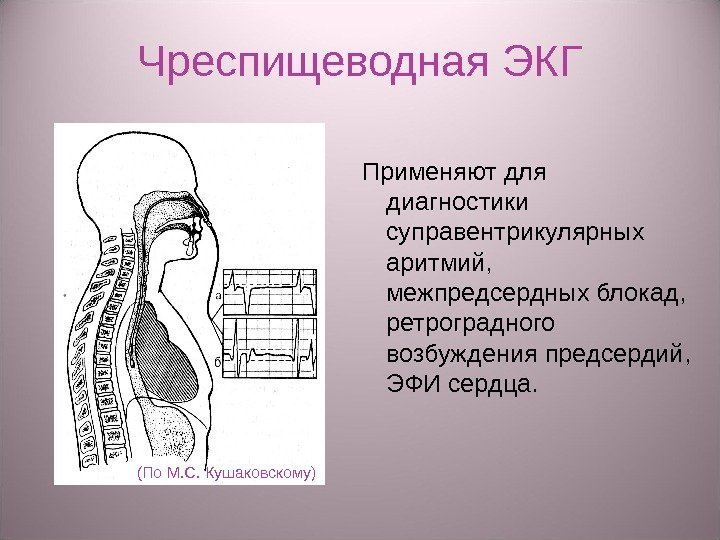 Чреспищеводная ЭКГ

а

б

(По М.С. Кушаковскому)

Применяют для диагностики суправентрикулярных аритмий, межпредсердных блокад, ретроградного возбуждения предсердий, ЭФИ сердца.